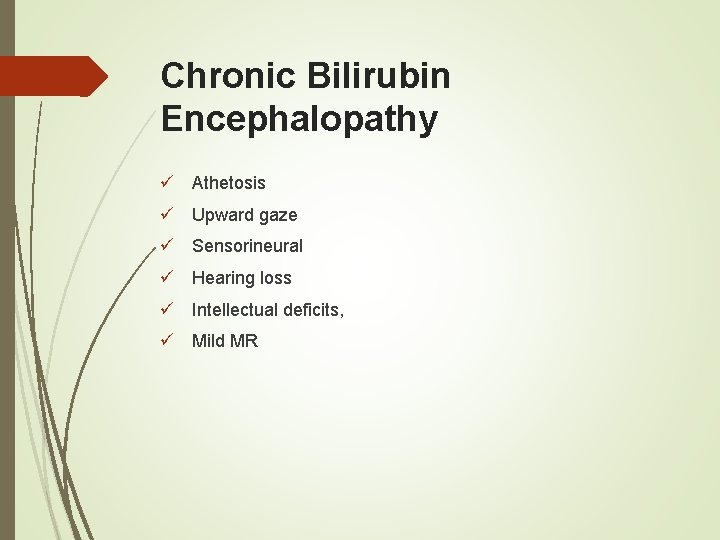 Chronic Bilirubin Encephalopathy

✓ Athetosis
✓ Upward gaze
✓ Sensorineural
✓ Hearing loss
✓ Intellectual deficits,
✓ Mild MR